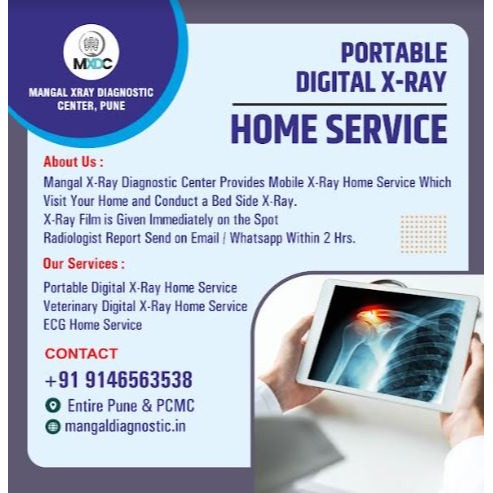 MXDC

MANGAL XRAY DIAGNOSTIC CENTER, PUNE

PORTABLE DIGITAL X-RAY

HOME SERVICE

About Us :

Mangal X-Ray Diagnostic Center Provides Mobile X-Ray Home Service Which Visit Your Home and Conduct a Bed Side X-Ray.
X-Ray Film is Given Immediately on the Spot
Radiologist Report Send on Email / Whatsapp Within 2 Hrs.

Our Services :

Portable Digital X-Ray Home Service
Veterinary Digital X-Ray Home Service
ECG Home Service

CONTACT

+91 9146563538

Entire Pune & PCMC

mangaldiagnostic.in